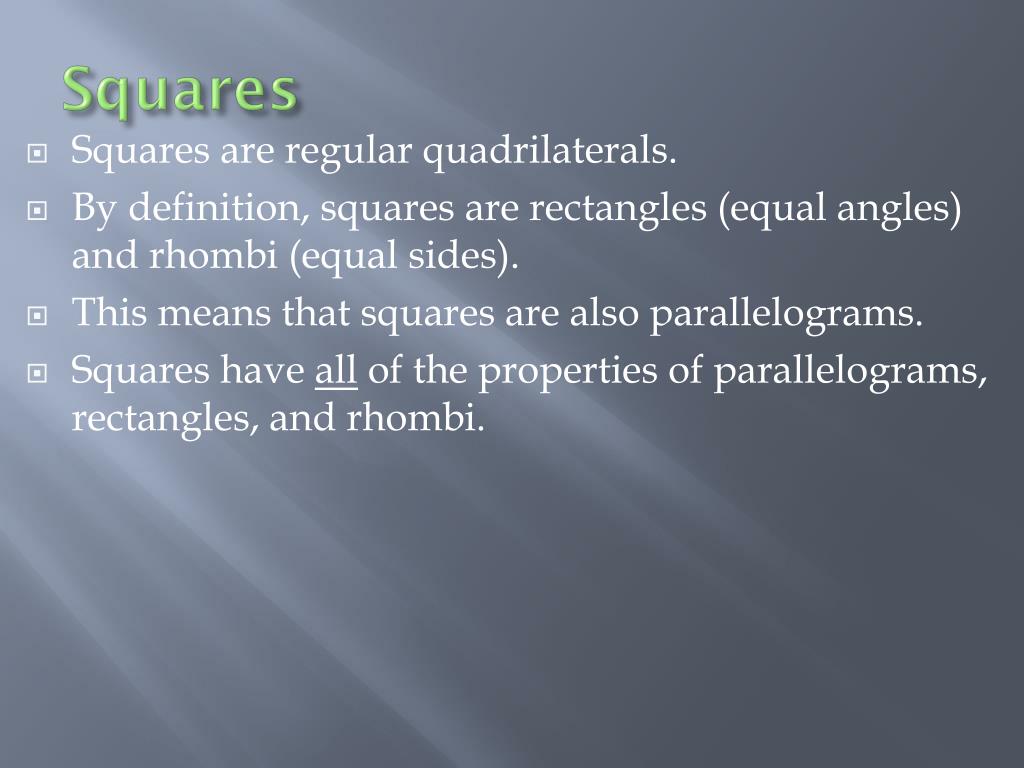 Squares

Squares are regular quadrilaterals.

By definition, squares are rectangles (equal angles) and rhombi (equal sides).

This means that squares are also parallelograms.

Squares have all of the properties of parallelograms, rectangles, and rhombi.